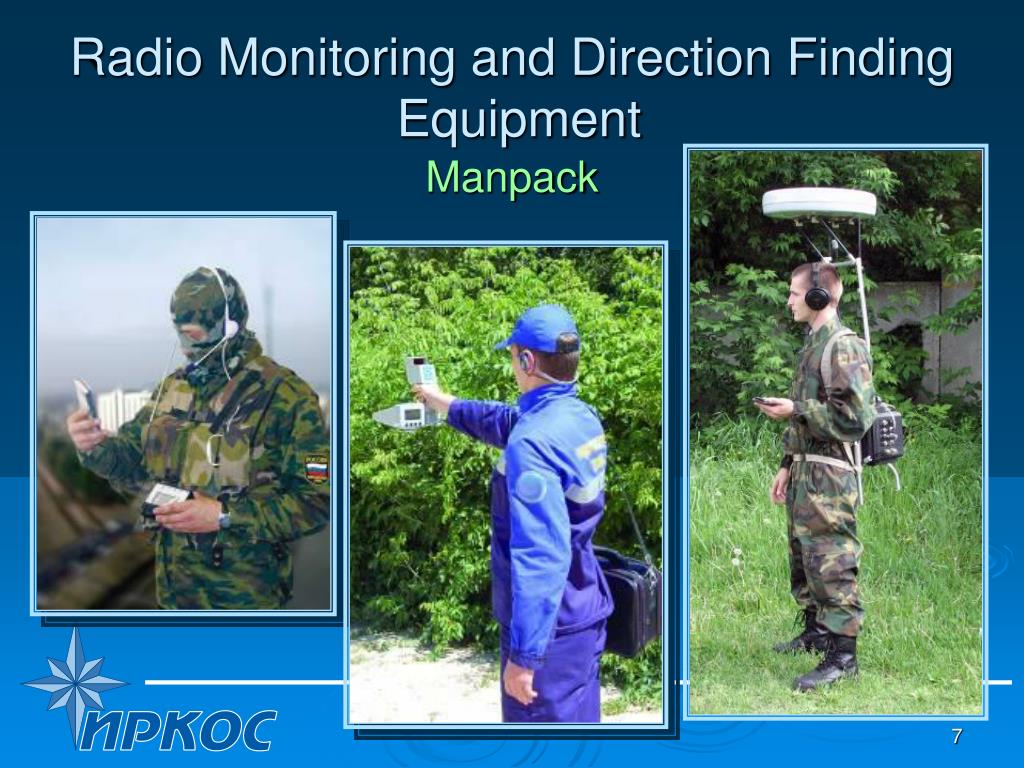 Radio Monitoring and Direction Finding Equipment
Manpack

ИРКОС

7